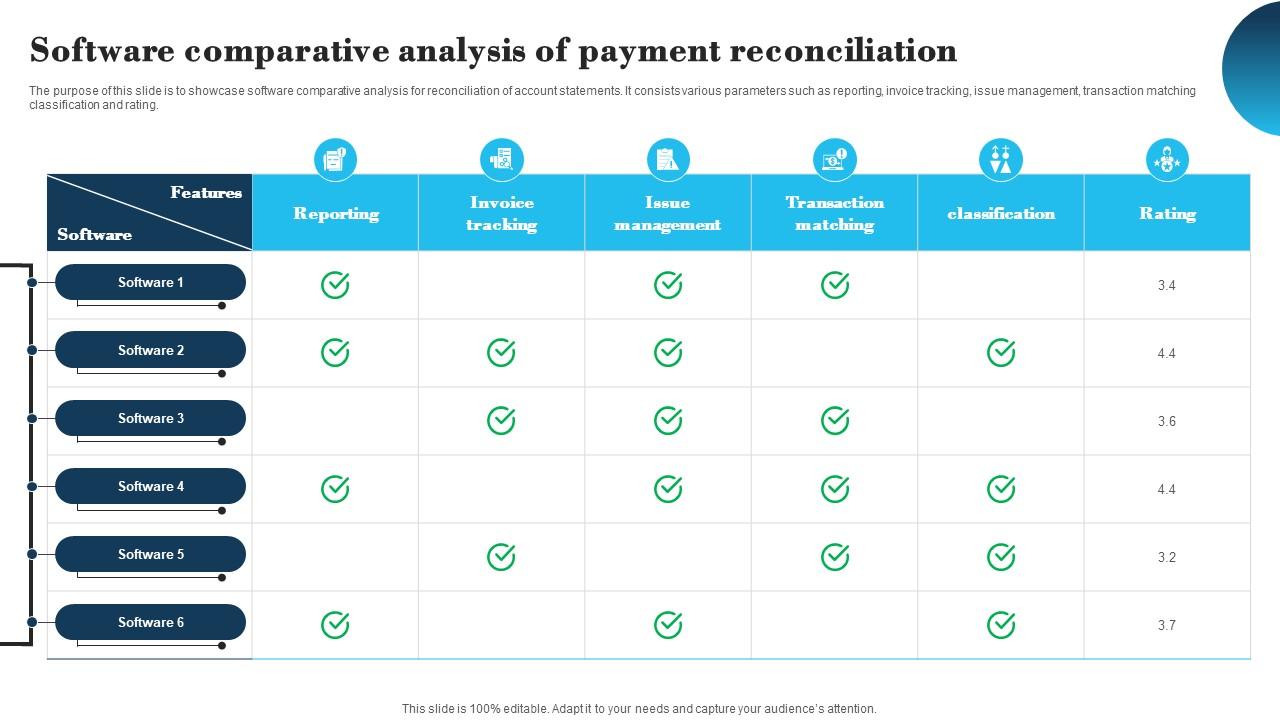 Software comparative analysis of payment reconciliation

The purpose of this slide is to showcase software comparative analysis for reconciliation of account statements. It consists various parameters such as reporting, invoice tracking, issue management, transaction matching classification and rating.

| Features / Software | Reporting | Invoice tracking | Issue management | Transaction matching | classification | Rating |
|---|---|---|---|---|---|---|
| Software 1 | ✓ | | ✓ | ✓ | | 3.4 |
| Software 2 | ✓ | ✓ | ✓ | | ✓ | 4.4 |
| Software 3 | | ✓ | ✓ | ✓ | | 3.6 |
| Software 4 | ✓ | | ✓ | ✓ | ✓ | 4.4 |
| Software 5 | | ✓ | | ✓ | ✓ | 3.2 |
| Software 6 | ✓ | | ✓ | | ✓ | 3.7 |

This slide is 100% editable. Adapt it to your needs and capture your audience's attention.